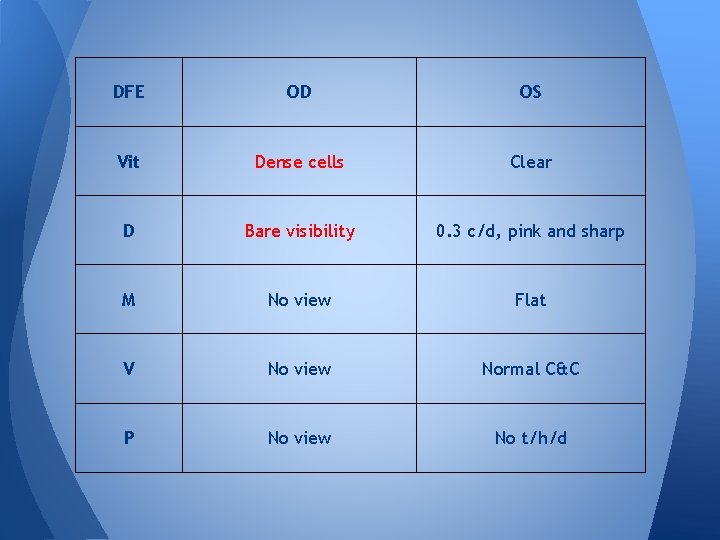 | DFE | OD | OS |
|---|---|---|
| Vit | Dense cells | Clear |
| D | Bare visibility | 0.3 c/d, pink and sharp |
| M | No view | Flat |
| V | No view | Normal C&C |
| P | No view | No t/h/d |